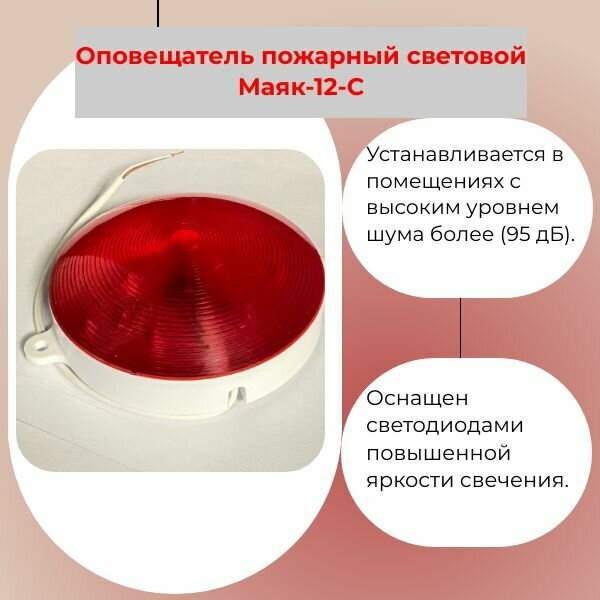 Оповещатель пожарный световой Маяк-12-С

Устанавливается в помещениях с высоким уровнем шума более (95 дБ).

Оснащен светодиодами повышенной яркости свечения.